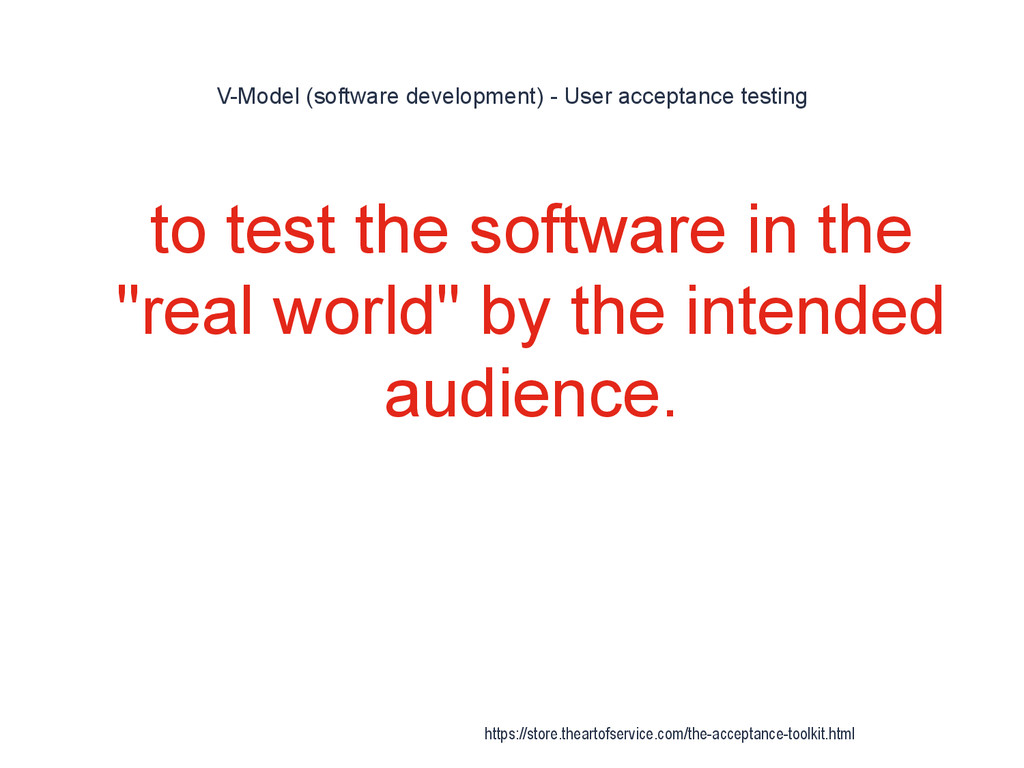 V-Model (software development) - User acceptance testing

to test the software in the "real world" by the intended audience.

https://store.theartofservice.com/the-acceptance-toolkit.html